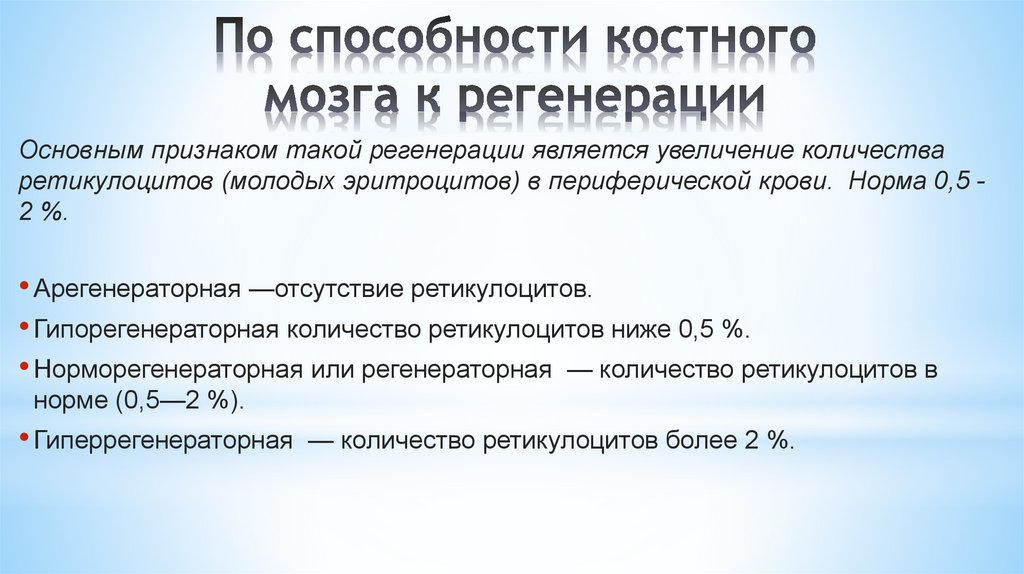 По способности костного мозга к регенерации

Основным признаком такой регенерации является увеличение количества ретикулоцитов (молодых эритроцитов) в периферической крови. Норма 0,5 - 2 %.

• Арегенераторная —отсутствие ретикулоцитов.
• Гипорегенераторная количество ретикулоцитов ниже 0,5 %.
• Норморегенераторная или регенераторная — количество ретикулоцитов в норме (0,5—2 %).
• Гиперрегенераторная — количество ретикулоцитов более 2 %.